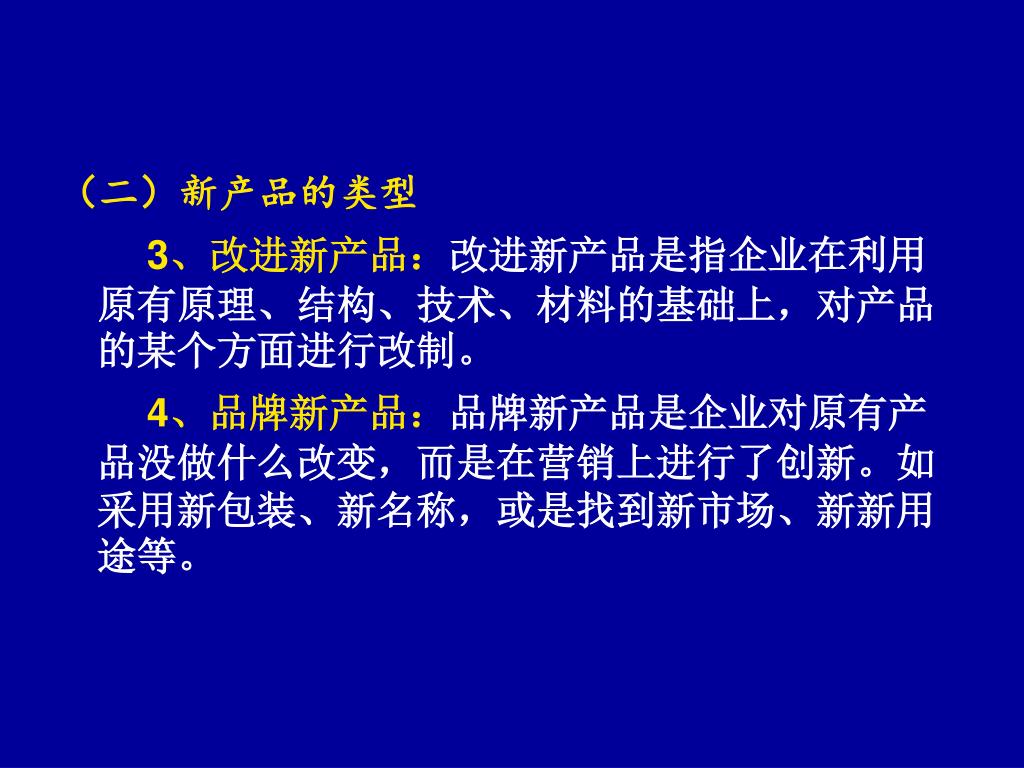 （二）新产品的类型

3、改进新产品：改进新产品是指企业在利用原有原理、结构、技术、材料的基础上，对产品的某个方面进行改制。

4、品牌新产品：品牌新产品是企业对原有产品没做什么改变，而是在营销上进行了创新。如采用新包装、新名称，或是找到新市场、新新用途等。